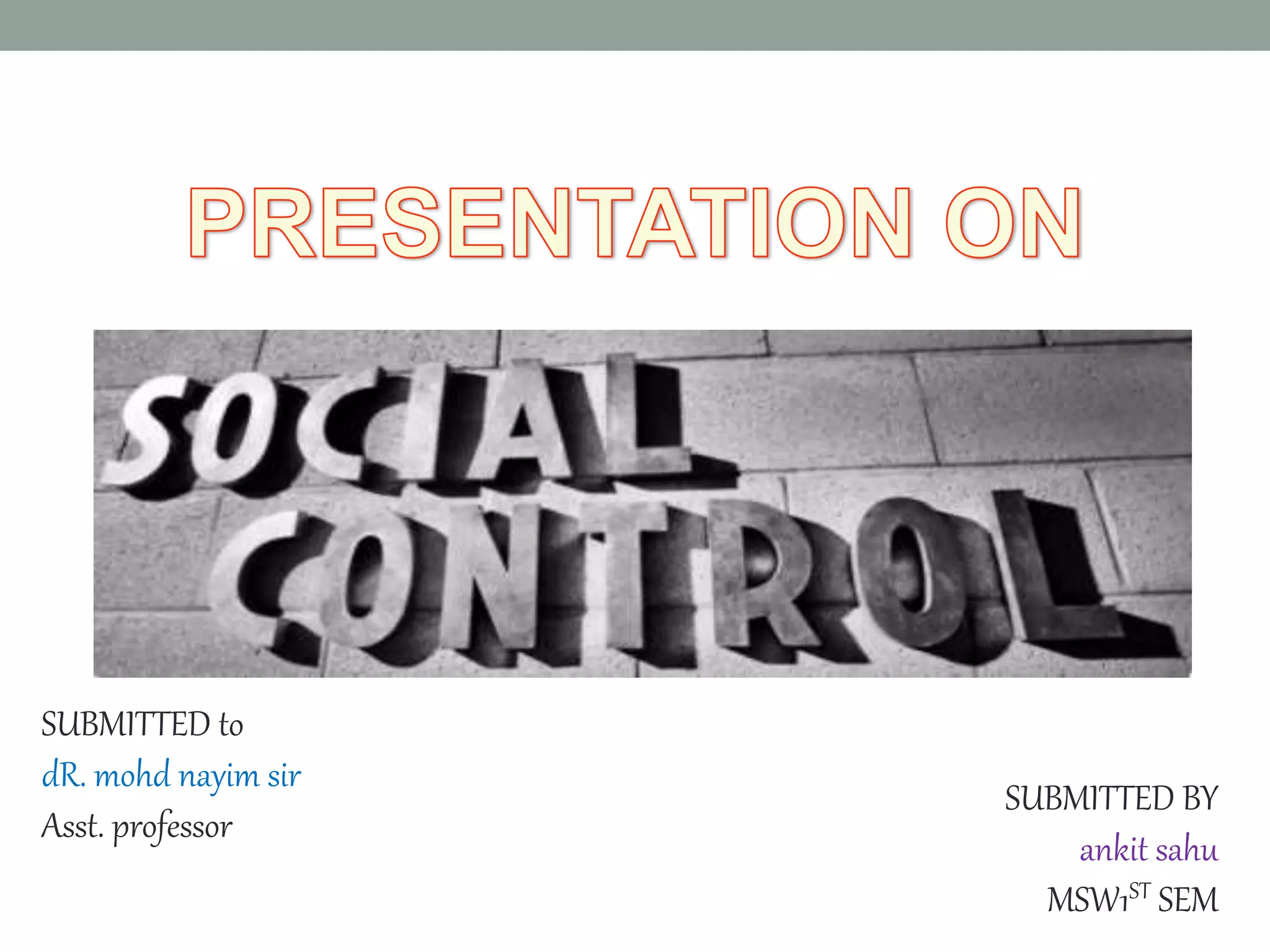 PRESENTATION ON

SOCIAL CONTROL

SUBMITTED to
dR. mohd nayim sir
Asst. professor

SUBMITTED BY
ankit sahu
MSW1$^{ST}$ SEM